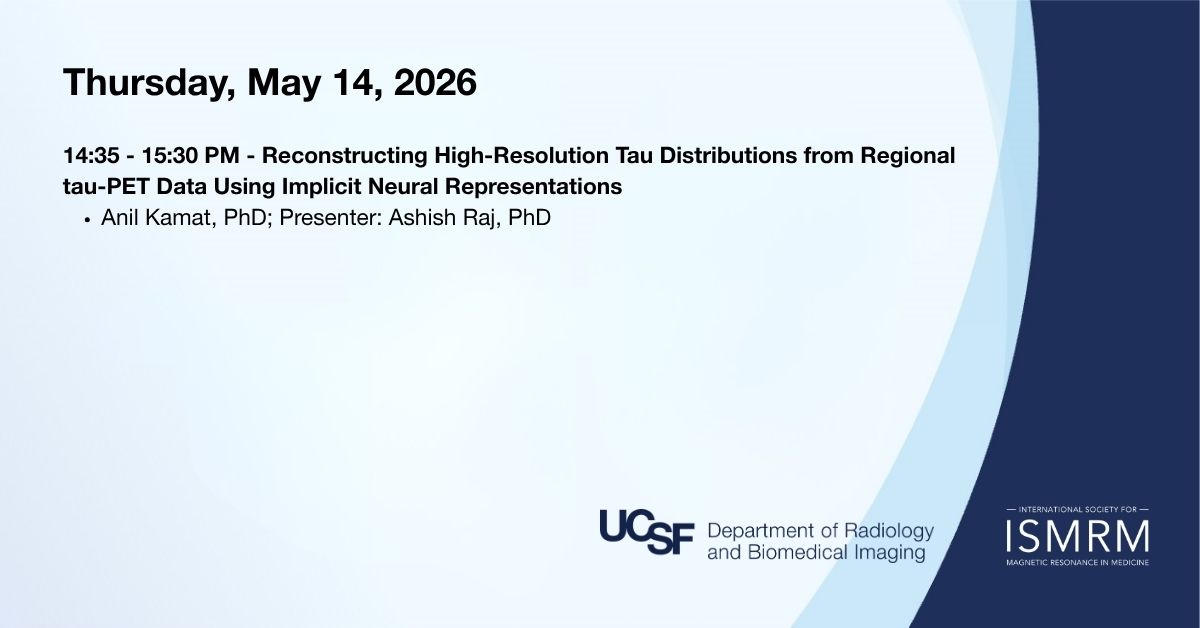 Thursday, May 14, 2026

14:35 - 15:30 PM - Reconstructing High-Resolution Tau Distributions from Regional tau-PET Data Using Implicit Neural Representations

• Anil Kamat, PhD; Presenter: Ashish Raj, PhD

UCSF Department of Radiology and Biomedical Imaging

INTERNATIONAL SOCIETY FOR
ISMRM
MAGNETIC RESONANCE IN MEDICINE